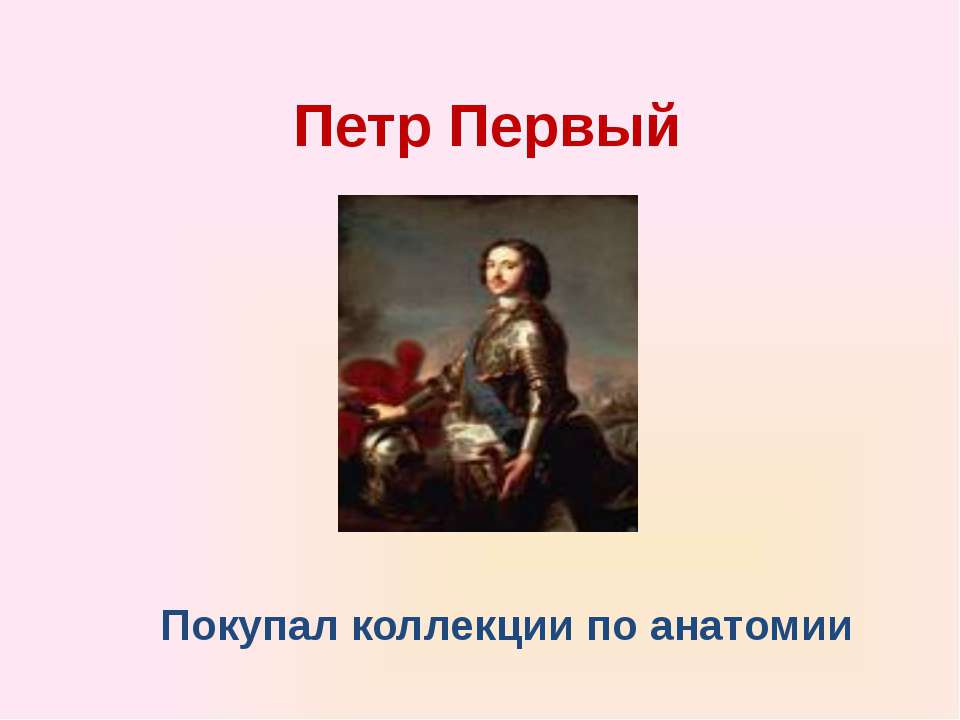 Петр Первый

Покупал коллекции по анатомии